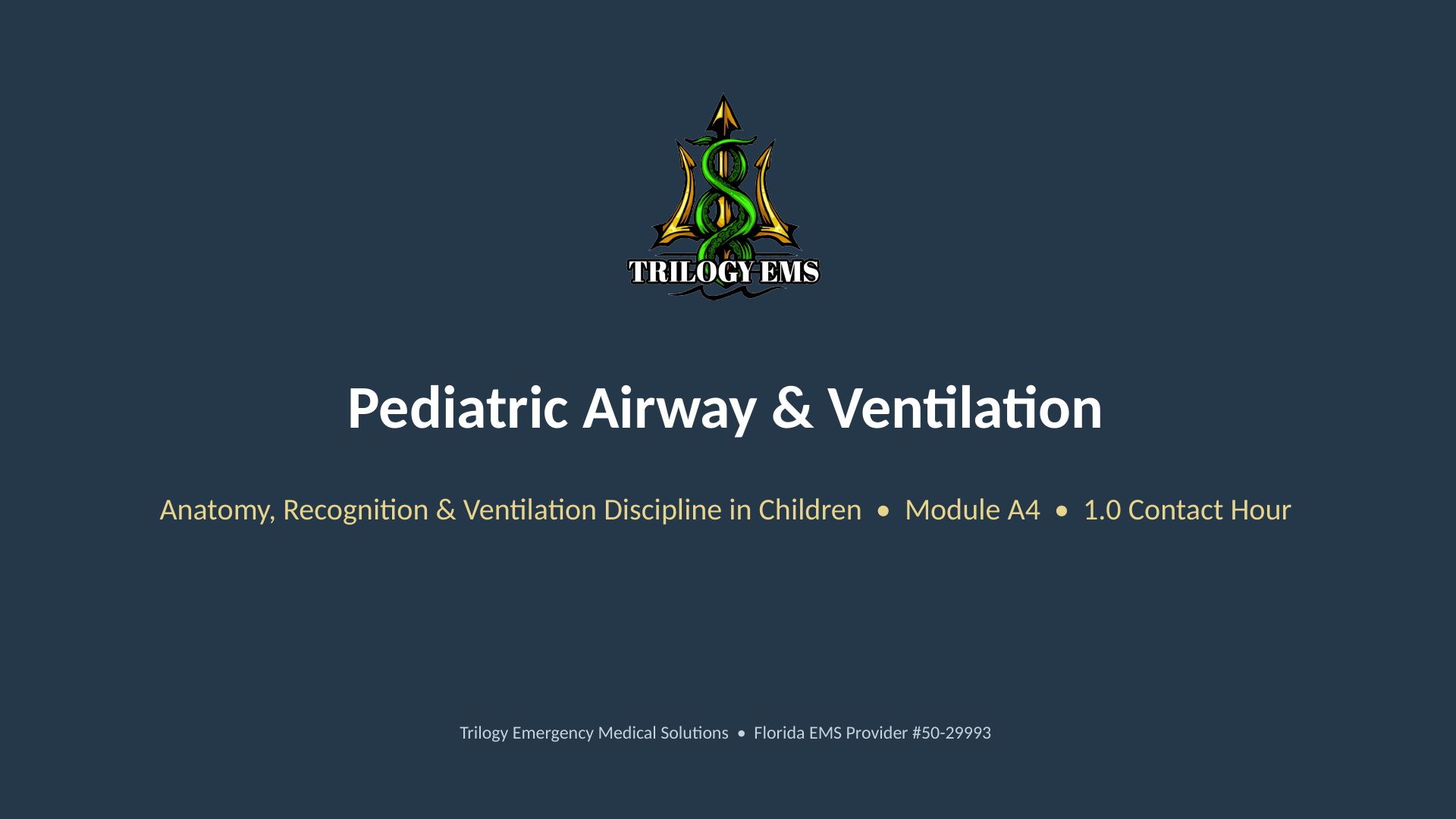 TRILOGY EMS

Pediatric Airway & Ventilation

Anatomy, Recognition & Ventilation Discipline in Children • Module A4 • 1.0 Contact Hour

Trilogy Emergency Medical Solutions • Florida EMS Provider #50-29993